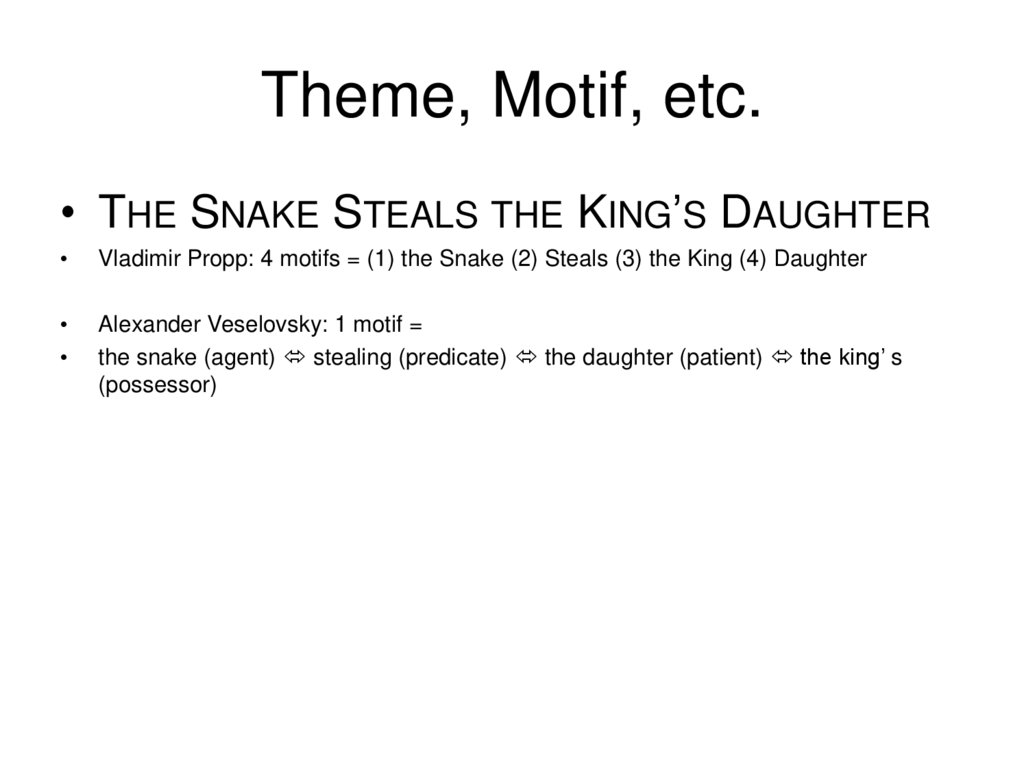 Theme, Motif, etc.

• THE SNAKE STEALS THE KING'S DAUGHTER

• Vladimir Propp: 4 motifs = (1) the Snake (2) Steals (3) the King (4) Daughter

• Alexander Veselovsky: 1 motif =

• the snake (agent) ⬄ stealing (predicate) ⬄ the daughter (patient) ⬄ the king' s (possessor)